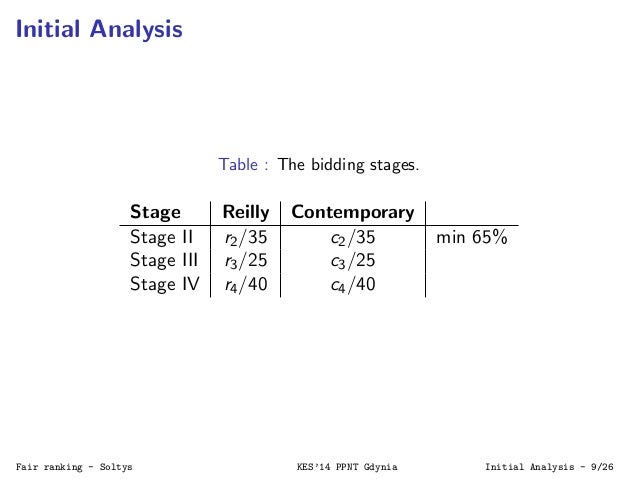 Initial Analysis

Table : The bidding stages.

| Stage | Reilly | Contemporary | |
|---|---|---|---|
| Stage II | $r_2/35$ | $c_2/35$ | min 65% |
| Stage III | $r_3/25$ | $c_3/25$ | |
| Stage IV | $r_4/40$ | $c_4/40$ | |

Fair ranking - Soltys    KES'14 PPNT Gdynia    Initial Analysis - 9/26